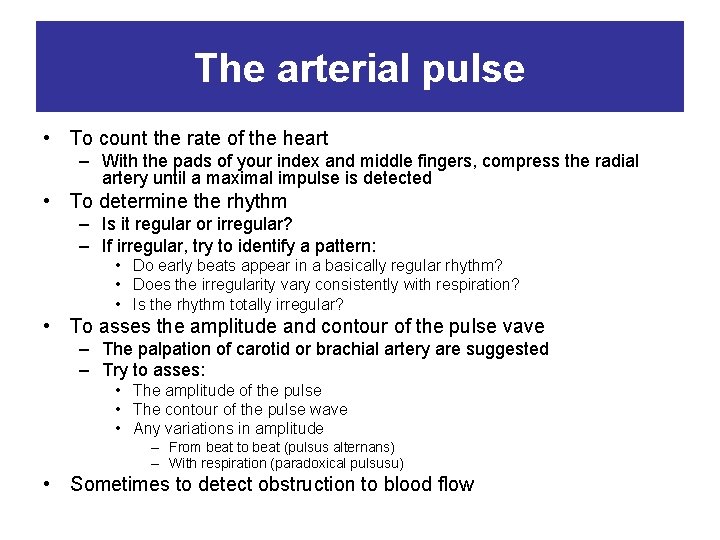 The arterial pulse

• To count the rate of the heart
  – With the pads of your index and middle fingers, compress the radial artery until a maximal impulse is detected
• To determine the rhythm
  – Is it regular or irregular?
  – If irregular, try to identify a pattern:
    • Do early beats appear in a basically regular rhythm?
    • Does the irregularity vary consistently with respiration?
    • Is the rhythm totally irregular?
• To asses the amplitude and contour of the pulse vave
  – The palpation of carotid or brachial artery are suggested
  – Try to asses:
    • The amplitude of the pulse
    • The contour of the pulse wave
    • Any variations in amplitude
      – From beat to beat (pulsus alternans)
      – With respiration (paradoxical pulsusu)
• Sometimes to detect obstruction to blood flow